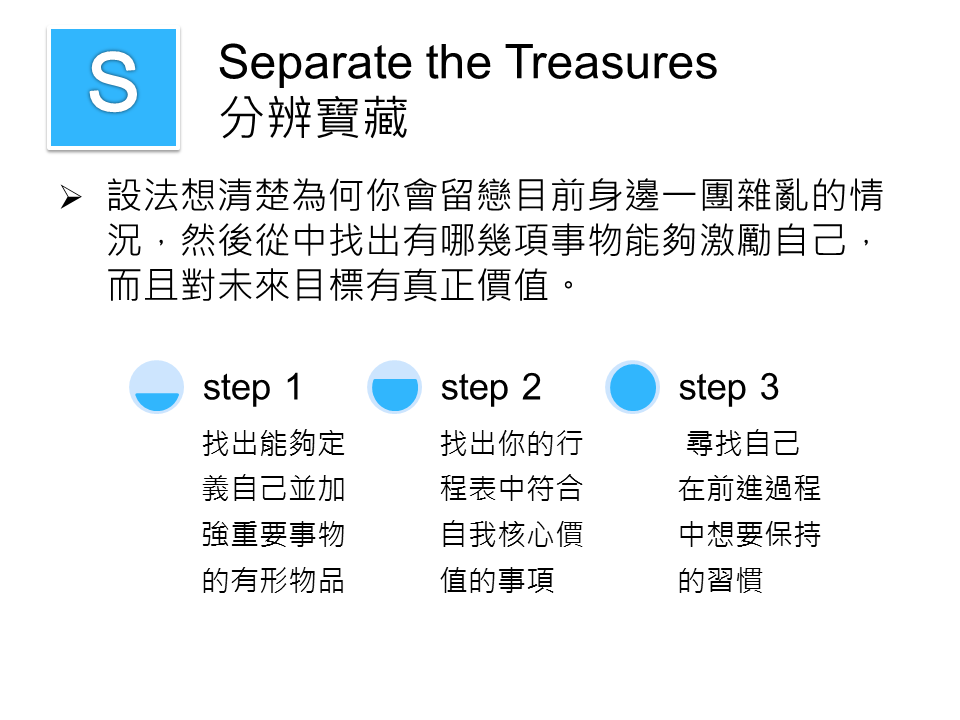 S

Separate the Treasures
分辨寶藏

➢ 設法想清楚為何你會留戀目前身邊一團雜亂的情況，然後從中找出有哪幾項事物能夠激勵自己，而且對未來目標有真正價值。

step 1
找出能夠定義自己並加強重要事物的有形物品

step 2
找出你的行程表中符合自我核心價值的事項

step 3
尋找自己在前進過程中想要保持的習慣